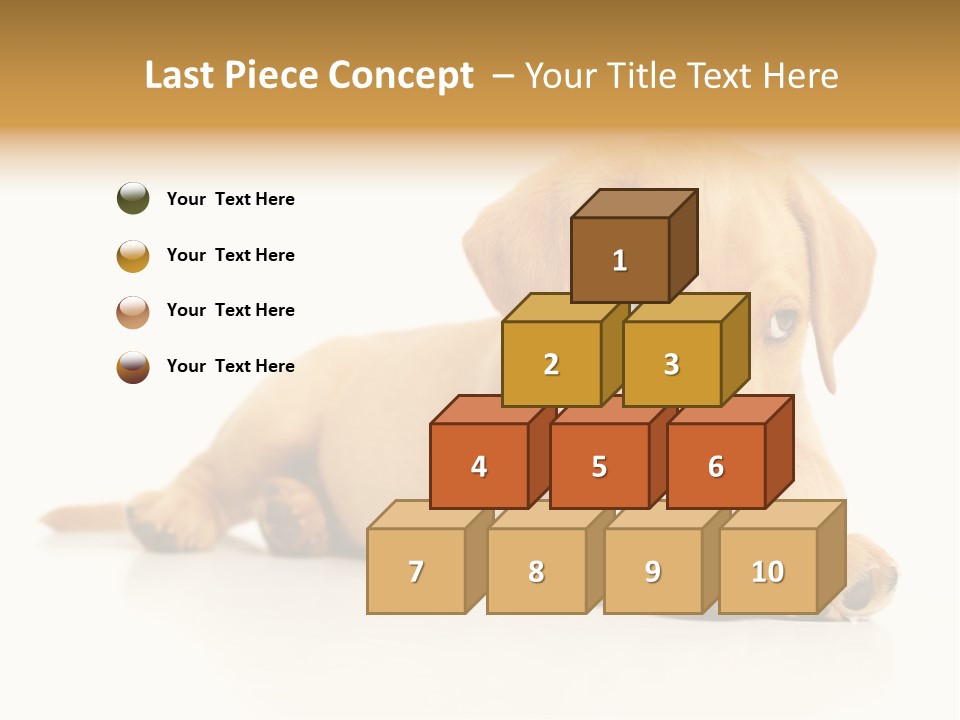 Last Piece Concept – Your Title Text Here

Your Text Here

Your Text Here

Your Text Here

Your Text Here

1

2

3

4

5

6

7

8

9

10